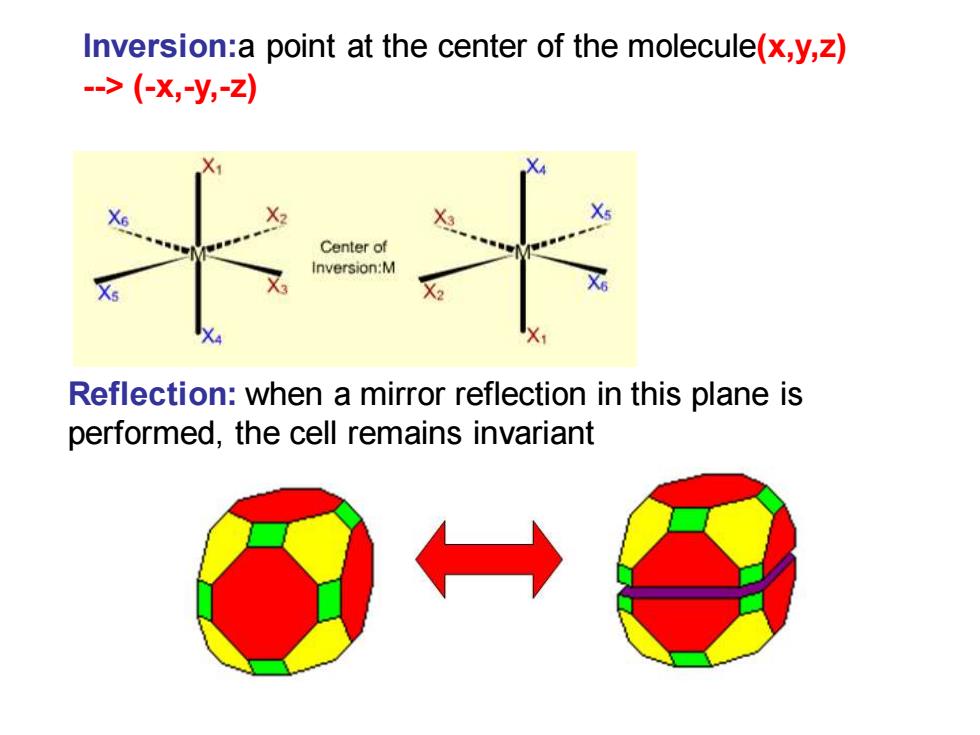 Inversion:a point at the center of the molecule(x,y,z) --> (-x,-y,-z)

$X_1$
$X_6$
$X_2$
M
$X_5$
$X_3$
$X_4$

Center of Inversion:M

$X_4$
$X_3$
$X_5$
M
$X_2$
$X_6$
$X_1$

Reflection: when a mirror reflection in this plane is performed, the cell remains invariant